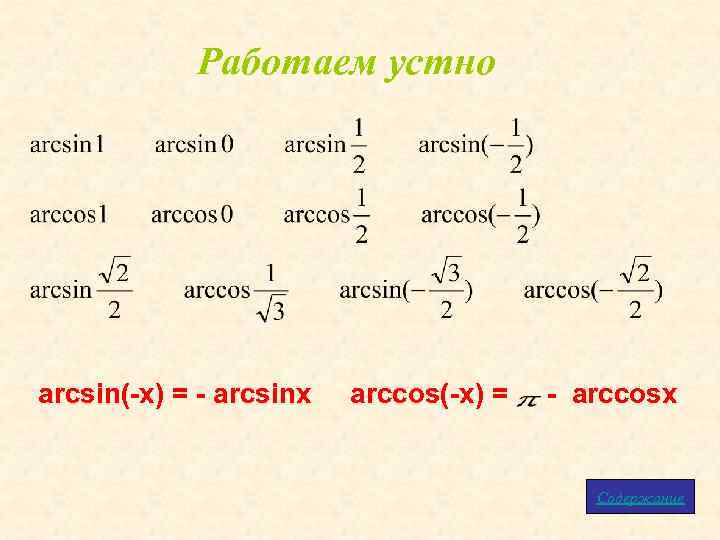 Работаем устно

$\arcsin 1$ $\arcsin 0$ $\arcsin\frac{1}{2}$ $\arcsin(-\frac{1}{2})$

$\arccos 1$ $\arccos 0$ $\arccos\frac{1}{2}$ $\arccos(-\frac{1}{2})$

$\arcsin\frac{\sqrt{2}}{2}$ $\arccos\frac{1}{\sqrt{3}}$ $\arcsin(-\frac{\sqrt{3}}{2})$ $\arccos(-\frac{\sqrt{2}}{2})$

arcsin(-x) = - arcsinx arccos(-x) = $\pi$ - arccosx

Содержание